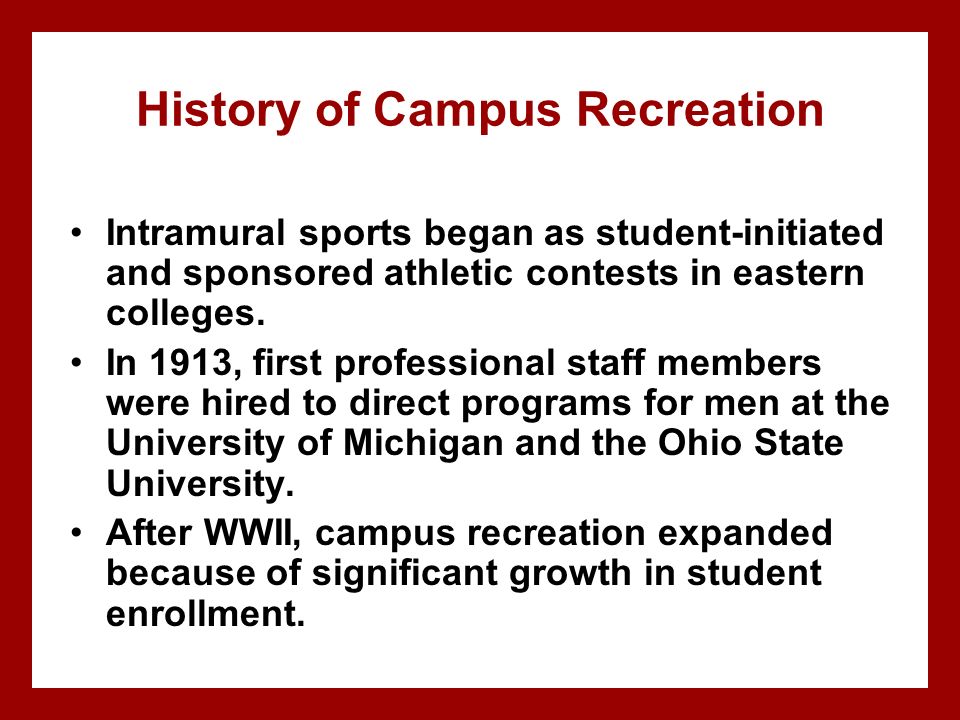 History of Campus Recreation

• Intramural sports began as student-initiated and sponsored athletic contests in eastern colleges.
• In 1913, first professional staff members were hired to direct programs for men at the University of Michigan and the Ohio State University.
• After WWII, campus recreation expanded because of significant growth in student enrollment.